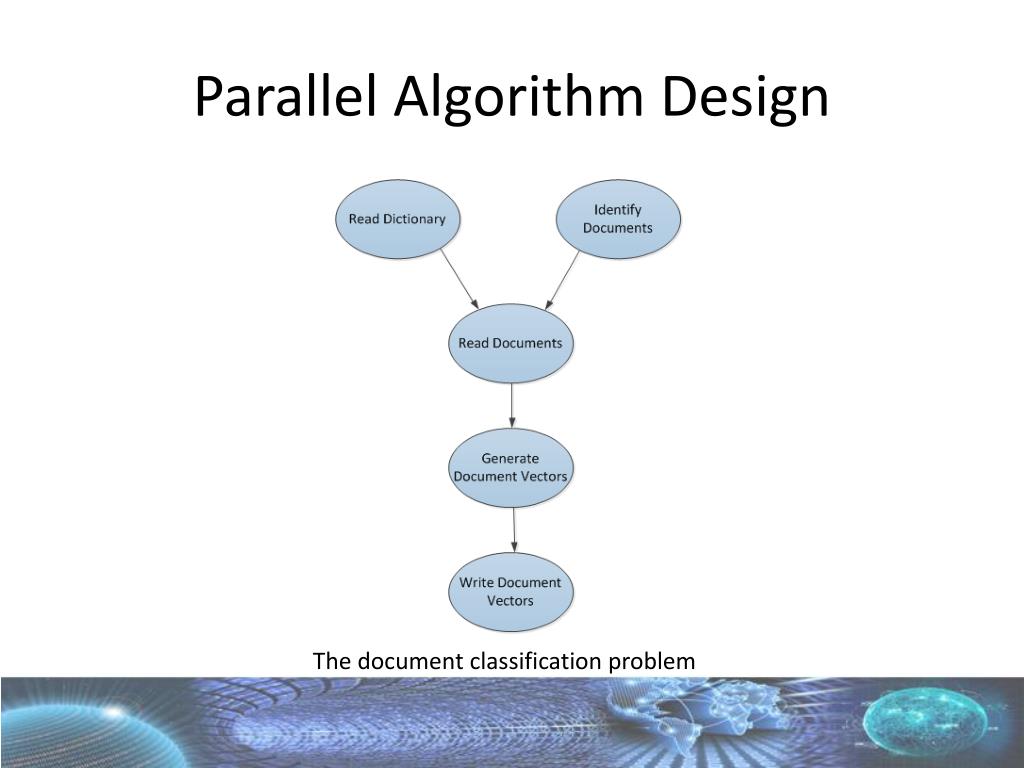 Parallel Algorithm Design

Read Dictionary

Identify Documents

Read Documents

Generate Document Vectors

Write Document Vectors

The document classification problem